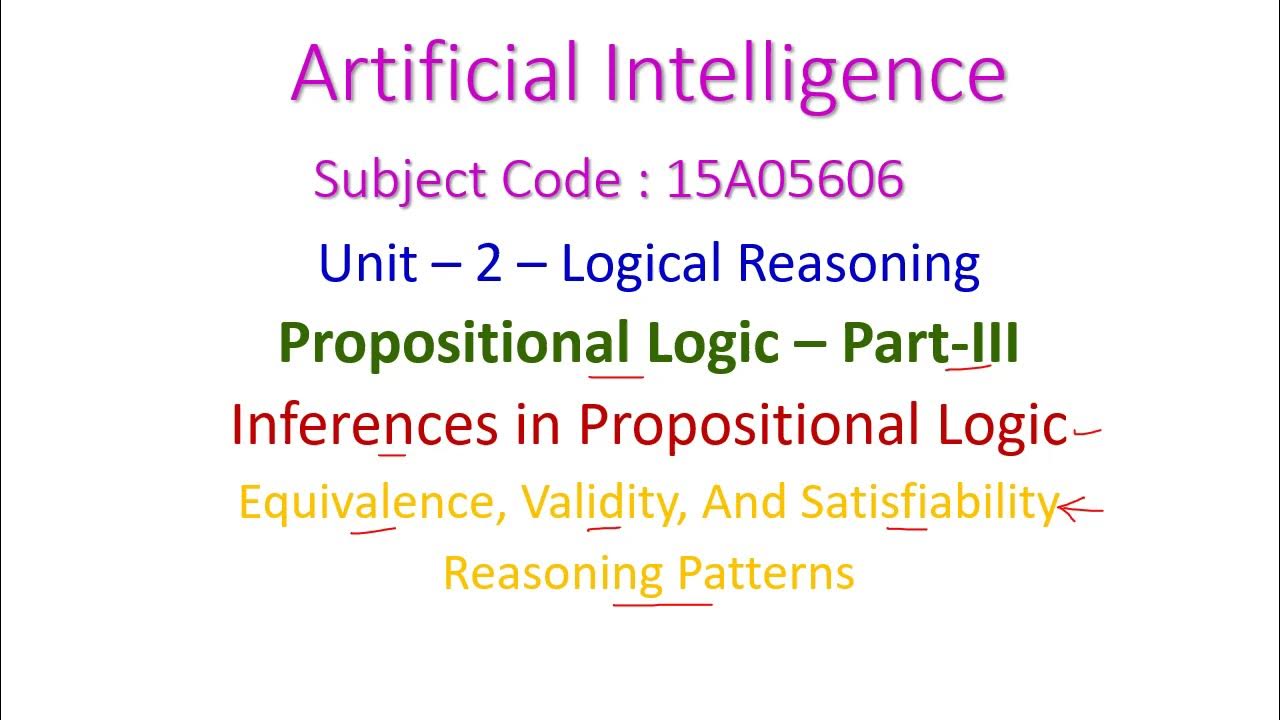 Artificial Intelligence

Subject Code : 15A05606

Unit – 2 – Logical Reasoning

Propositional Logic – Part-III

Inferences in Propositional Logic

Equivalence, Validity, And Satisfiability

Reasoning Patterns